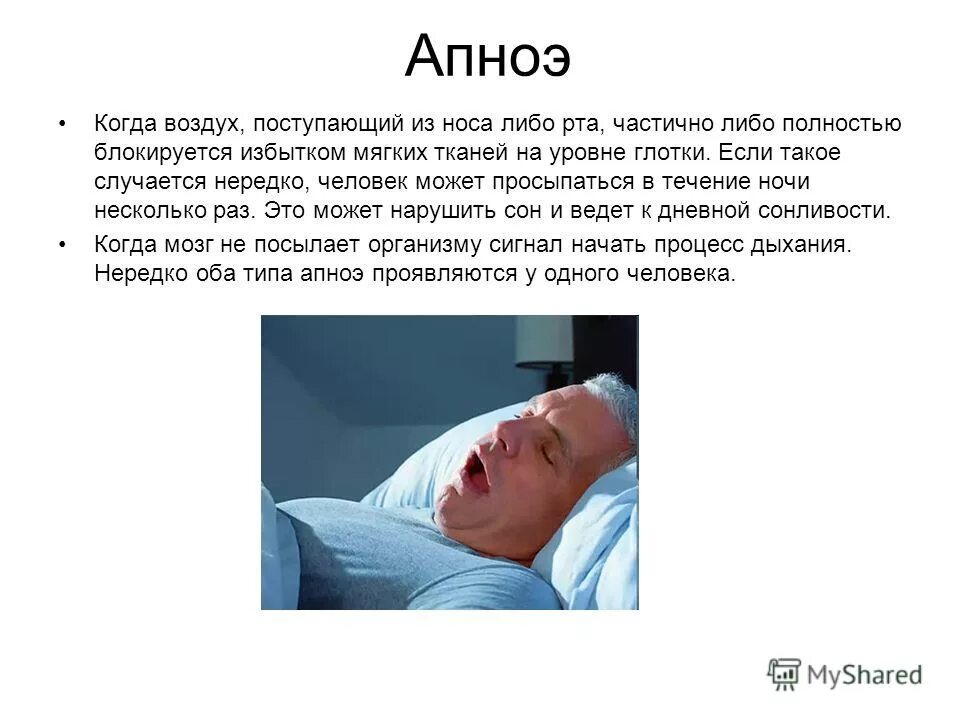 Апноэ

• Когда воздух, поступающий из носа либо рта, частично либо полностью блокируется избытком мягких тканей на уровне глотки. Если такое случается нередко, человек может просыпаться в течение ночи несколько раз. Это может нарушить сон и ведет к дневной сонливости.

• Когда мозг не посылает организму сигнал начать процесс дыхания. Нередко оба типа апноэ проявляются у одного человека.

MyShared